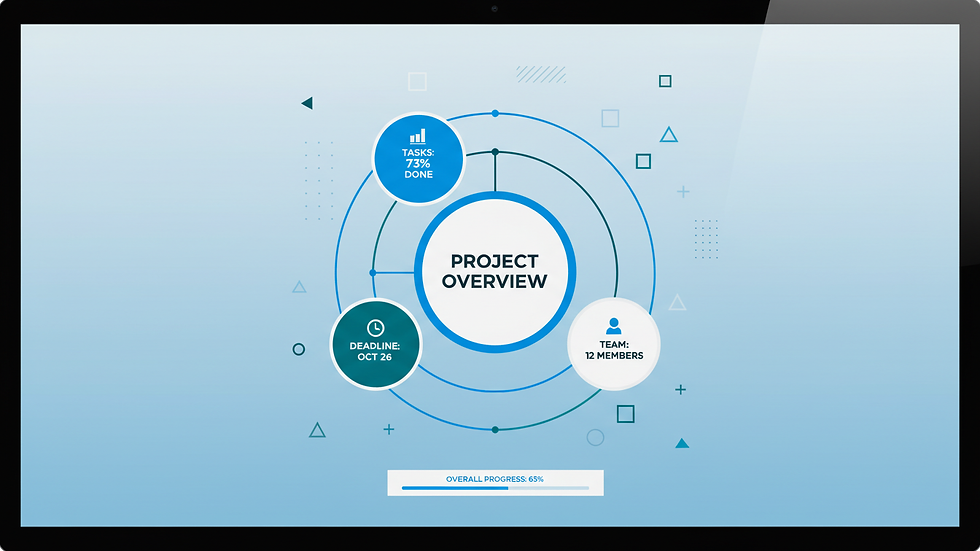 TASKS:
73%
DONE

PROJECT
OVERVIEW

DEADLINE:
OCT 26

TEAM:
12 MEMBERS

OVERALL PROGRESS: 65%